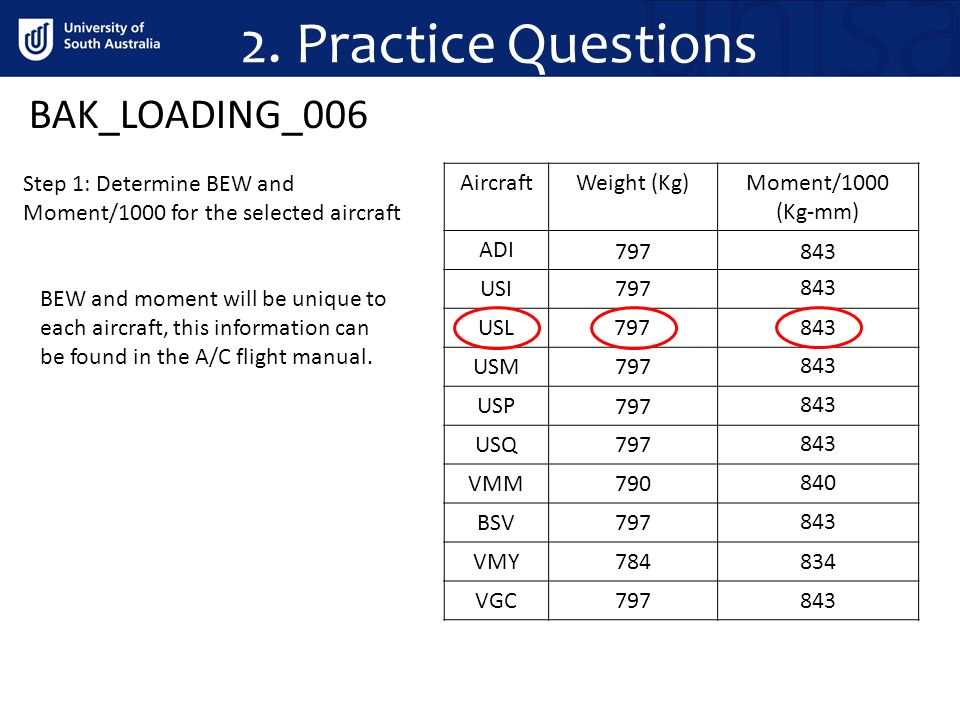 University of South Australia

2. Practice Questions

BAK_LOADING_006

Step 1: Determine BEW and Moment/1000 for the selected aircraft

BEW and moment will be unique to each aircraft, this information can be found in the A/C flight manual.

| Aircraft | Weight (Kg) | Moment/1000 (Kg-mm) |
|---|---|---|
| ADI | 797 | 843 |
| USI | 797 | 843 |
| USL | 797 | 843 |
| USM | 797 | 843 |
| USP | 797 | 843 |
| USQ | 797 | 843 |
| VMM | 790 | 840 |
| BSV | 797 | 843 |
| VMY | 784 | 834 |
| VGC | 797 | 843 |